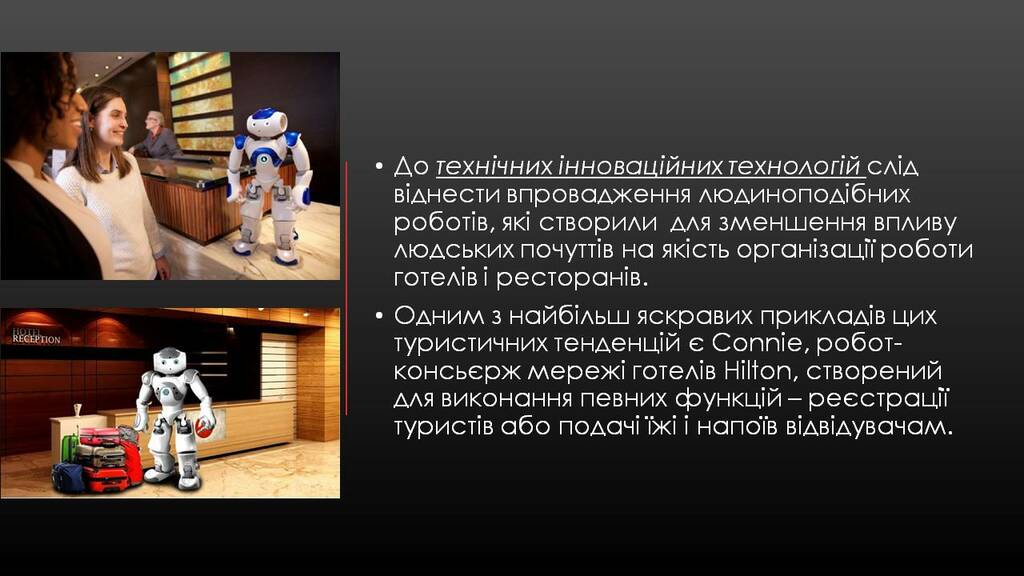 HOTEL RECEPTION

• До технічних інноваційних технологій слід віднести впровадження людиноподібних роботів, які створили  для зменшення впливу людських почуттів на якість організації роботи готелів і ресторанів.

• Одним з найбільш яскравих прикладів цих туристичних тенденцій є Connie, робот-консьєрж мережі готелів Hilton, створений для виконання певних функцій – реєстрації туристів або подачі їжі і напоїв відвідувачам.